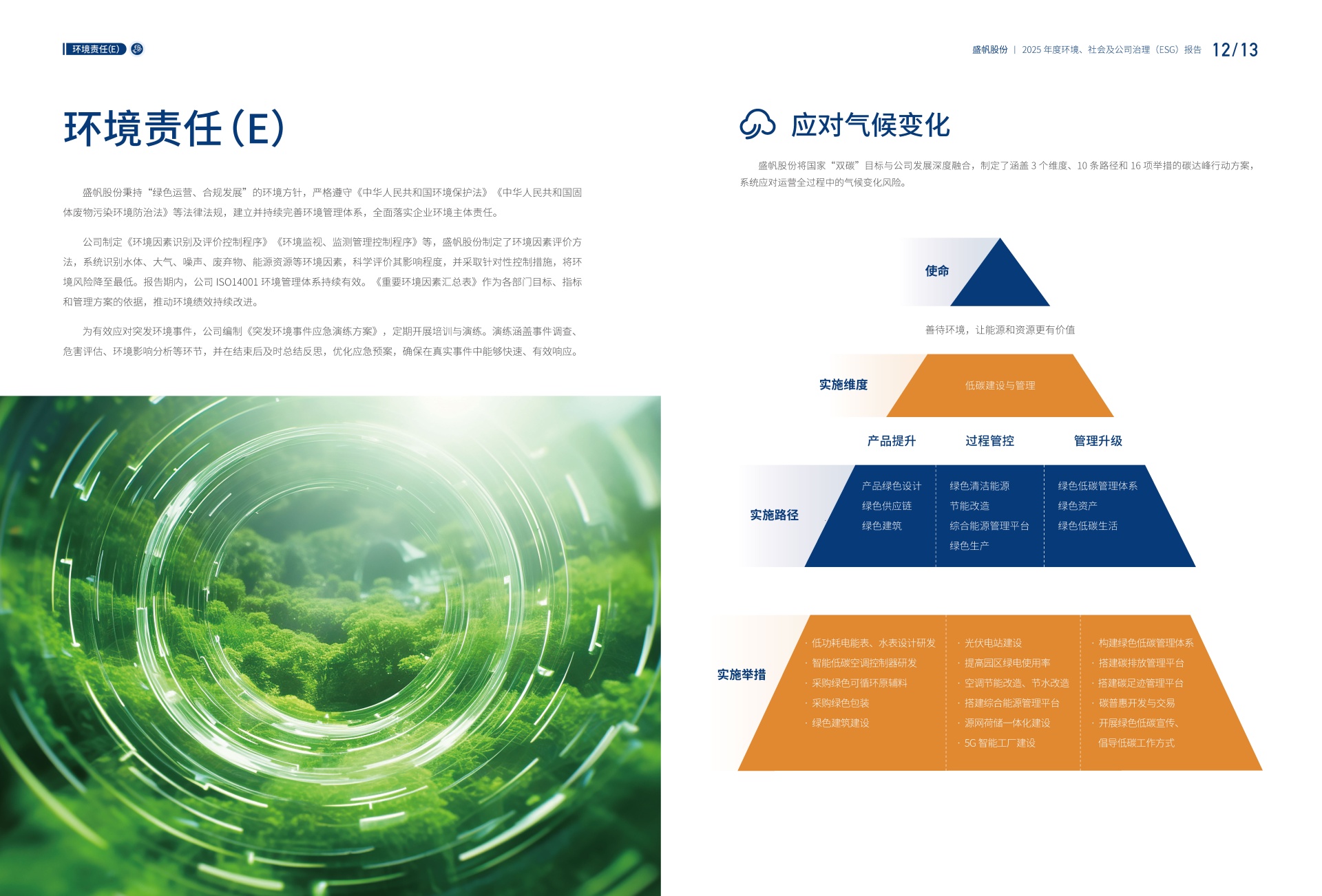 环境责任(E)

盛帆股份 | 2025 年度环境、社会及公司治理（ESG）报告 12/13

环境责任 (E)

盛帆股份秉持“绿色运营、合规发展”的环境方针，严格遵守《中华人民共和国环境保护法》《中华人民共和国固体废物污染环境防治法》等法律法规，建立并持续完善环境管理体系，全面落实企业环境主体责任。

公司制定《环境因素识别及评价控制程序》《环境监视、监测管理控制程序》等，盛帆股份制定了环境因素评价方法，系统识别水体、大气、噪声、废弃物、能源资源等环境因素，科学评价其影响程度，并采取针对性控制措施，将环境风险降至最低。报告期内，公司 ISO14001 环境管理体系持续有效。《重要环境因素汇总表》作为各部门目标、指标和管理方案的依据，推动环境绩效持续改进。

为有效应对突发环境事件，公司编制《突发环境事件应急演练方案》，定期开展培训与演练。演练涵盖事件调查、危害评估、环境影响分析等环节，并在结束后及时总结反思，优化应急预案，确保在真实事件中能够快速、有效响应。

应对气候变化

盛帆股份将国家“双碳”目标与公司发展深度融合，制定了涵盖 3 个维度、10 条路径和 16 项举措的碳达峰行动方案，系统应对运营全过程中的气候变化风险。

使命

善待环境，让能源和资源更有价值

实施维度

低碳建设与管理

产品提升 过程管控 管理升级

实施路径

产品绿色设计
绿色供应链
绿色建筑

绿色清洁能源
节能改造
综合能源管理平台
绿色生产

绿色低碳管理体系
绿色资产
绿色低碳生活

实施举措

· 低功耗电能表、水表设计研发
· 智能低碳空调控制器研发
· 采购绿色可循环原辅料
· 采购绿色包装
· 绿色建筑建设

· 光伏电站建设
· 提高园区绿电使用率
· 空调节能改造、节水改造
· 搭建综合能源管理平台
· 源网荷储一体化建设
· 5G 智能工厂建设

· 构建绿色低碳管理体系
· 搭建碳排放管理平台
· 搭建碳足迹管理平台
· 碳普惠开发与交易
· 开展绿色低碳宣传、倡导低碳工作方式